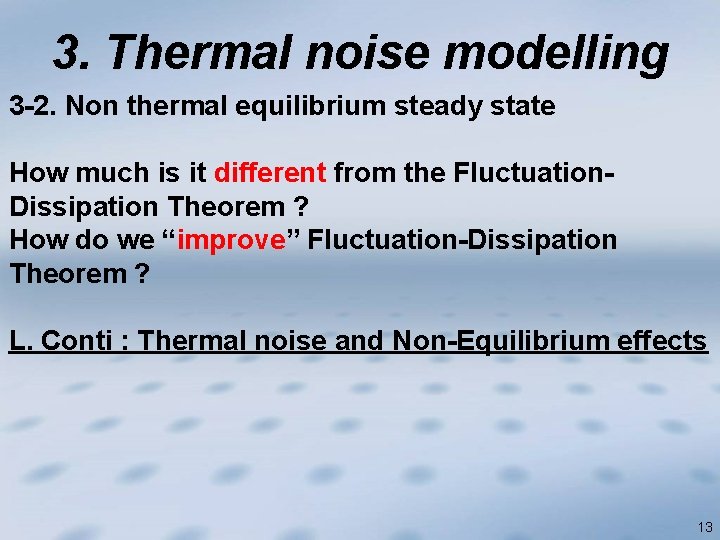 3. Thermal noise modelling

3-2. Non thermal equilibrium steady state

How much is it different from the Fluctuation-Dissipation Theorem ?
How do we “improve” Fluctuation-Dissipation Theorem ?

L. Conti : Thermal noise and Non-Equilibrium effects

13